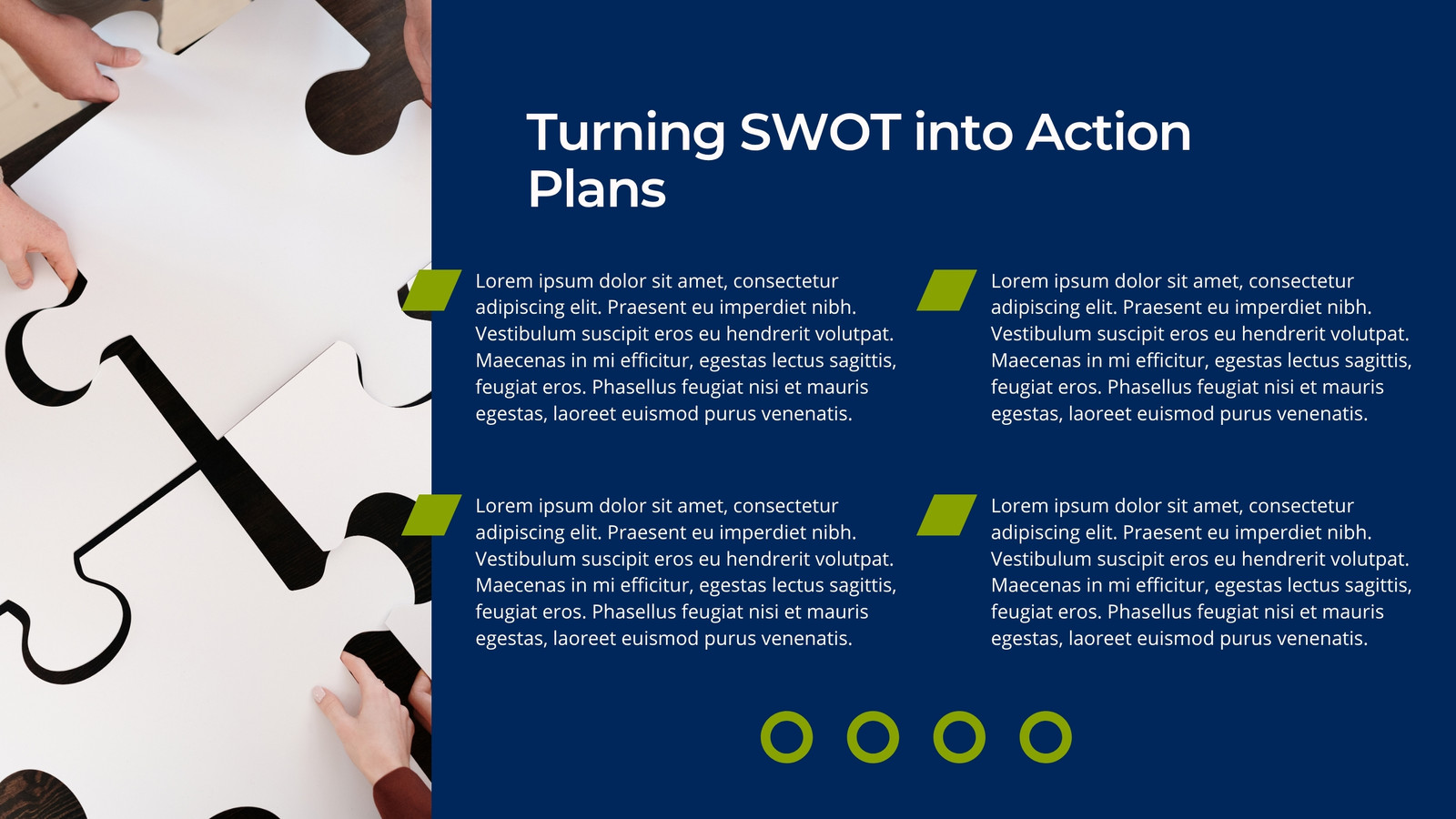 Turning SWOT into Action Plans

Lorem ipsum dolor sit amet, consectetur adipiscing elit. Praesent eu imperdiet nibh. Vestibulum suscipit eros eu hendrerit volutpat. Maecenas in mi efficitur, egestas lectus sagittis, feugiat eros. Phasellus feugiat nisi et mauris egestas, laoreet euismod purus venenatis.

Lorem ipsum dolor sit amet, consectetur adipiscing elit. Praesent eu imperdiet nibh. Vestibulum suscipit eros eu hendrerit volutpat. Maecenas in mi efficitur, egestas lectus sagittis, feugiat eros. Phasellus feugiat nisi et mauris egestas, laoreet euismod purus venenatis.

Lorem ipsum dolor sit amet, consectetur adipiscing elit. Praesent eu imperdiet nibh. Vestibulum suscipit eros eu hendrerit volutpat. Maecenas in mi efficitur, egestas lectus sagittis, feugiat eros. Phasellus feugiat nisi et mauris egestas, laoreet euismod purus venenatis.

Lorem ipsum dolor sit amet, consectetur adipiscing elit. Praesent eu imperdiet nibh. Vestibulum suscipit eros eu hendrerit volutpat. Maecenas in mi efficitur, egestas lectus sagittis, feugiat eros. Phasellus feugiat nisi et mauris egestas, laoreet euismod purus venenatis.